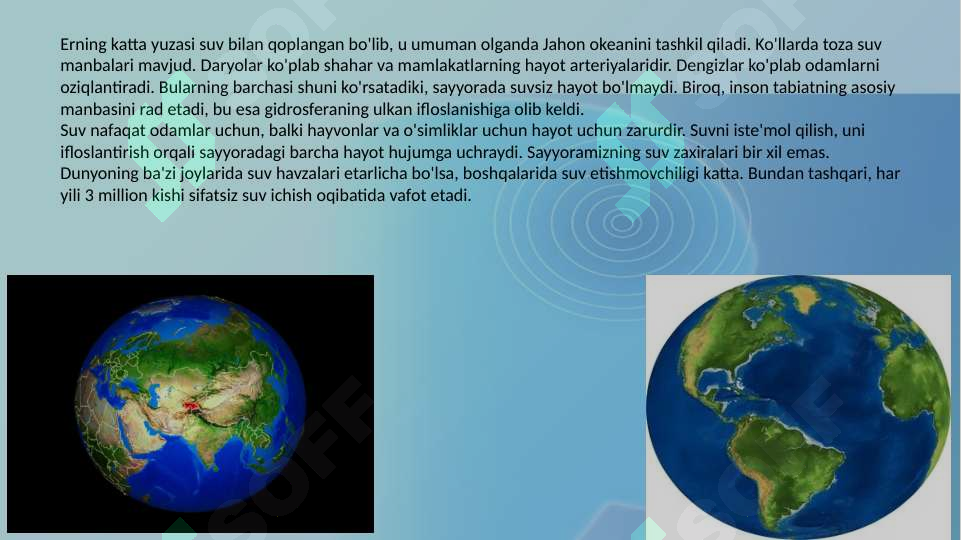 Erning katta yuzasi suv bilan qoplangan bo'lib, u umuman olganda Jahon okeanini tashkil qiladi. Ko'llarda toza suv manbalari mavjud. Daryolar ko'plab shahar va mamlakatlarning hayot arteriyalaridir. Dengizlar ko'plab odamlarni oziqlantiradi. Bularning barchasi shuni ko'rsatadiki, sayyorada suvsiz hayot bo'lmaydi. Biroq, inson tabiatning asosiy manbasini rad etadi, bu esa gidrosferaning ulkan ifloslanishiga olib keldi.
Suv nafaqat odamlar uchun, balki hayvonlar va o'simliklar uchun hayot uchun zarurdir. Suvni iste'mol qilish, uni ifloslantirish orqali sayyoradagi barcha hayot hujumga uchraydi. Sayyoramizning suv zaxiralari bir xil emas. Dunyoning ba'zi joylarida suv havzalari etarlicha bo'lsa, boshqalarida suv etishmovchiligi katta. Bundan tashqari, har yili 3 million kishi sifatsiz suv ichish oqibatida vafot etadi.